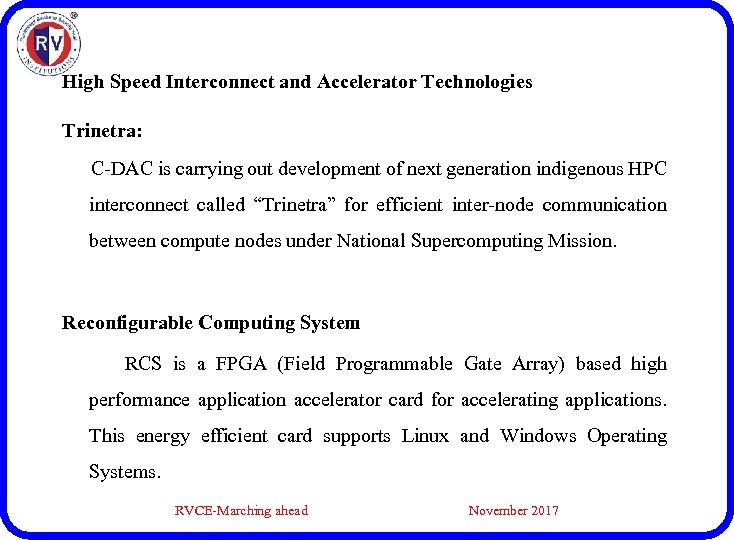 RV
INSTITUTIONS

High Speed Interconnect and Accelerator Technologies

Trinetra:

C-DAC is carrying out development of next generation indigenous HPC interconnect called “Trinetra” for efficient inter-node communication between compute nodes under National Supercomputing Mission.

Reconfigurable Computing System

RCS is a FPGA (Field Programmable Gate Array) based high performance application accelerator card for accelerating applications. This energy efficient card supports Linux and Windows Operating Systems.

RVCE-Marching ahead

November 2017